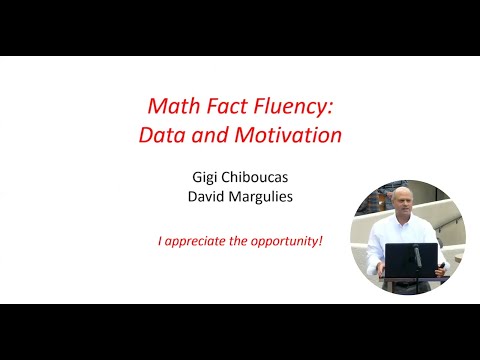 Math Fact Fluency:
Data and Motivation

Gigi Chiboucas
David Margulies

I appreciate the opportunity!